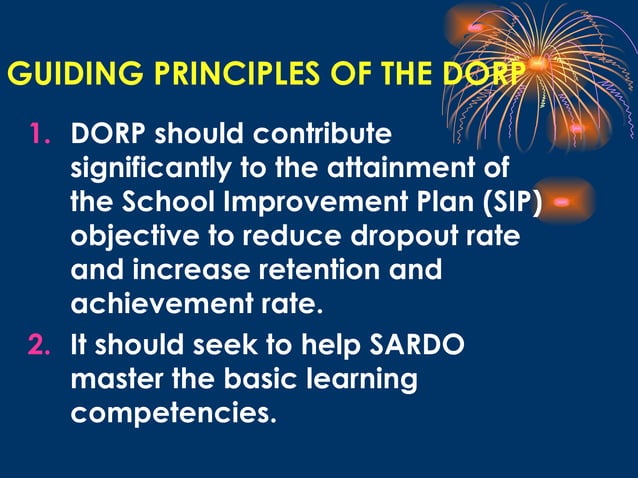 GUIDING PRINCIPLES OF THE DORP

1. DORP should contribute significantly to the attainment of the School Improvement Plan (SIP) objective to reduce dropout rate and increase retention and achievement rate.
2. It should seek to help SARDO master the basic learning competencies.